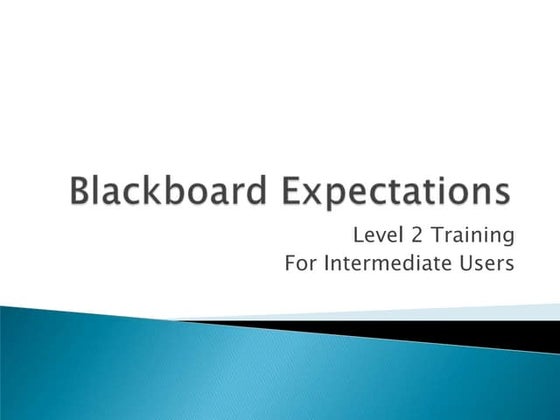 Blackboard Expectations

Level 2 Training
For Intermediate Users